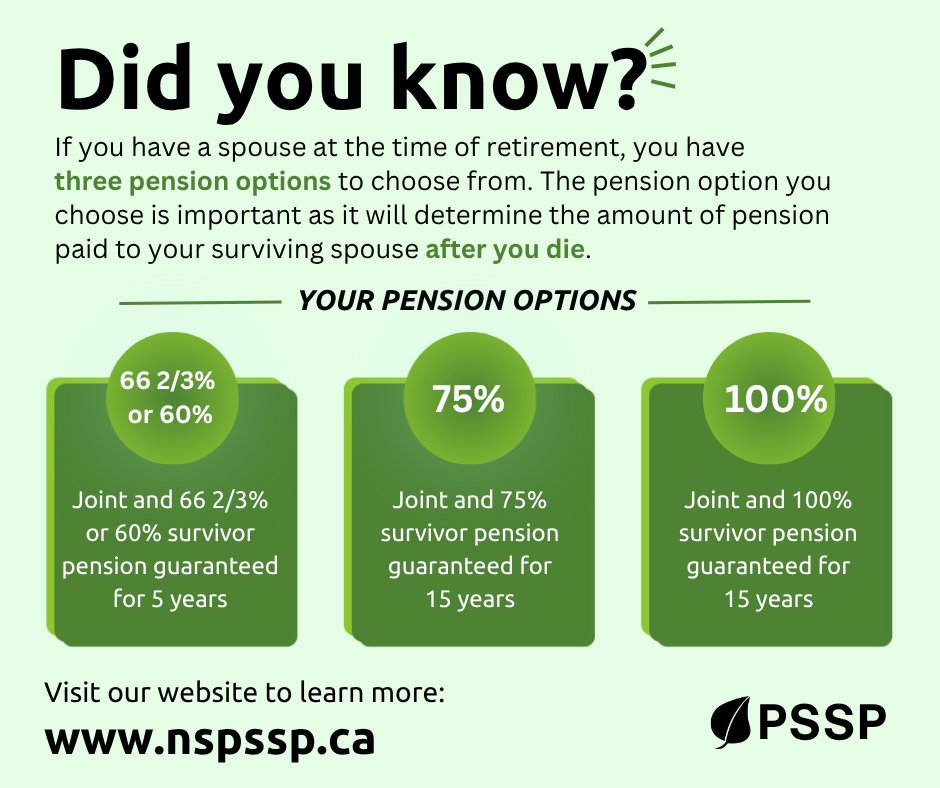 Did you know?

If you have a spouse at the time of retirement, you have three pension options to choose from. The pension option you choose is important as it will determine the amount of pension paid to your surviving spouse after you die.

YOUR PENSION OPTIONS

66 2/3% or 60%

Joint and 66 2/3% or 60% survivor pension guaranteed for 5 years

75%

Joint and 75% survivor pension guaranteed for 15 years

100%

Joint and 100% survivor pension guaranteed for 15 years

Visit our website to learn more:

www.nspssp.ca

PSSP